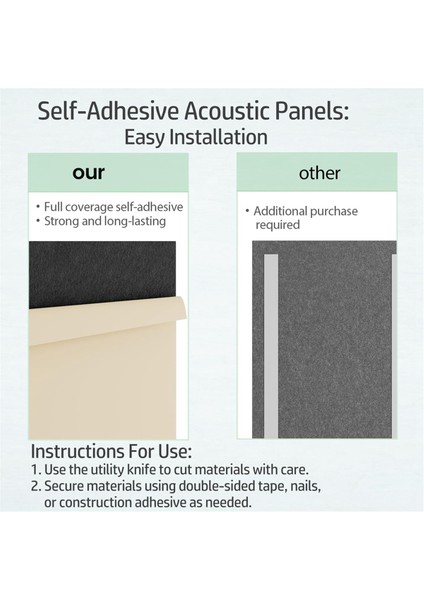 Self-Adhesive Acoustic Panels:
Easy Installation

our

• Full coverage self-adhesive
• Strong and long-lasting

other

• Additional purchase required

Instructions For Use:
1. Use the utility knife to cut materials with care.
2. Secure materials using double-sided tape, nails, or construction adhesive as needed.